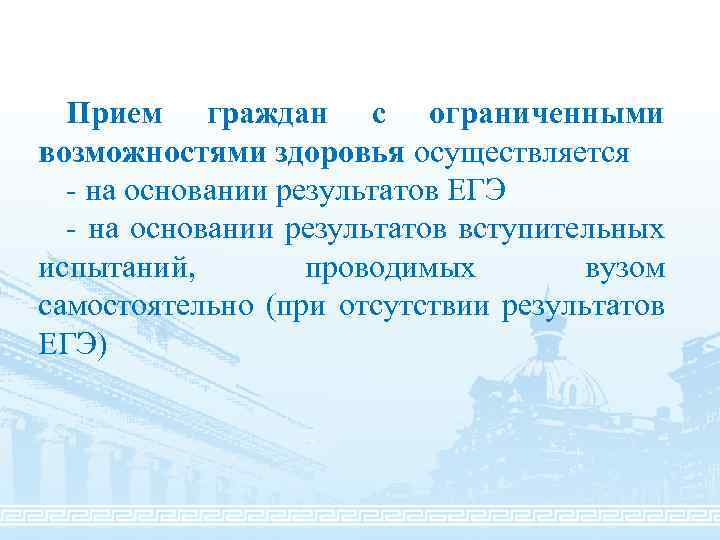 Прием граждан с ограниченными возможностями здоровья осуществляется
- на основании результатов ЕГЭ
- на основании результатов вступительных испытаний, проводимых вузом самостоятельно (при отсутствии результатов ЕГЭ)